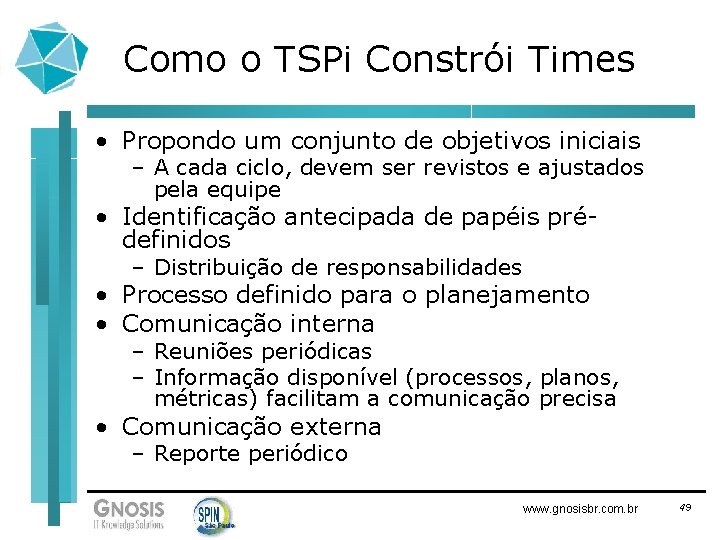 Como o TSPi Constrói Times

• Propondo um conjunto de objetivos iniciais
– A cada ciclo, devem ser revistos e ajustados pela equipe
• Identificação antecipada de papéis pré-definidos
– Distribuição de responsabilidades
• Processo definido para o planejamento
• Comunicação interna
– Reuniões periódicas
– Informação disponível (processos, planos, métricas) facilitam a comunicação precisa
• Comunicação externa
– Reporte periódico

GNOSIS
IT Knowledge Solutions
SPIN São Paulo
www.gnosisbr.com.br
49